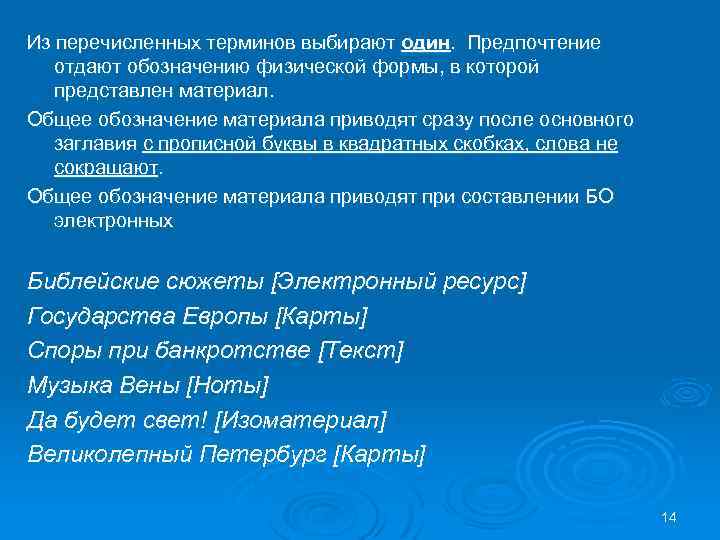 Из перечисленных терминов выбирают один. Предпочтение отдают обозначению физической формы, в которой представлен материал.

Общее обозначение материала приводят сразу после основного заглавия с прописной буквы в квадратных скобках, слова не сокращают.

Общее обозначение материала приводят при составлении БО электронных

Библейские сюжеты [Электронный ресурс]

Государства Европы [Карты]

Споры при банкротстве [Текст]

Музыка Вены [Ноты]

Да будет свет! [Изоматериал]

Великолепный Петербург [Карты]

14